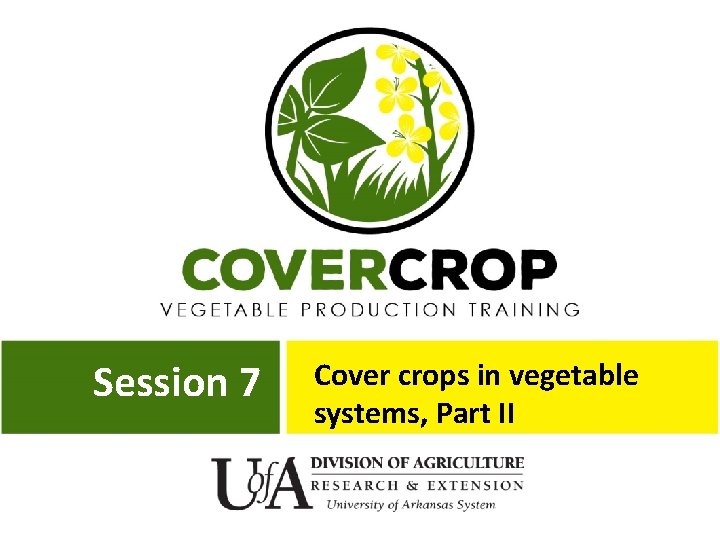 COVERCROP
VEGETABLE PRODUCTION TRAINING

Session 7

Cover crops in vegetable systems, Part II

UofA
DIVISION OF AGRICULTURE
RESEARCH & EXTENSION
University of Arkansas System